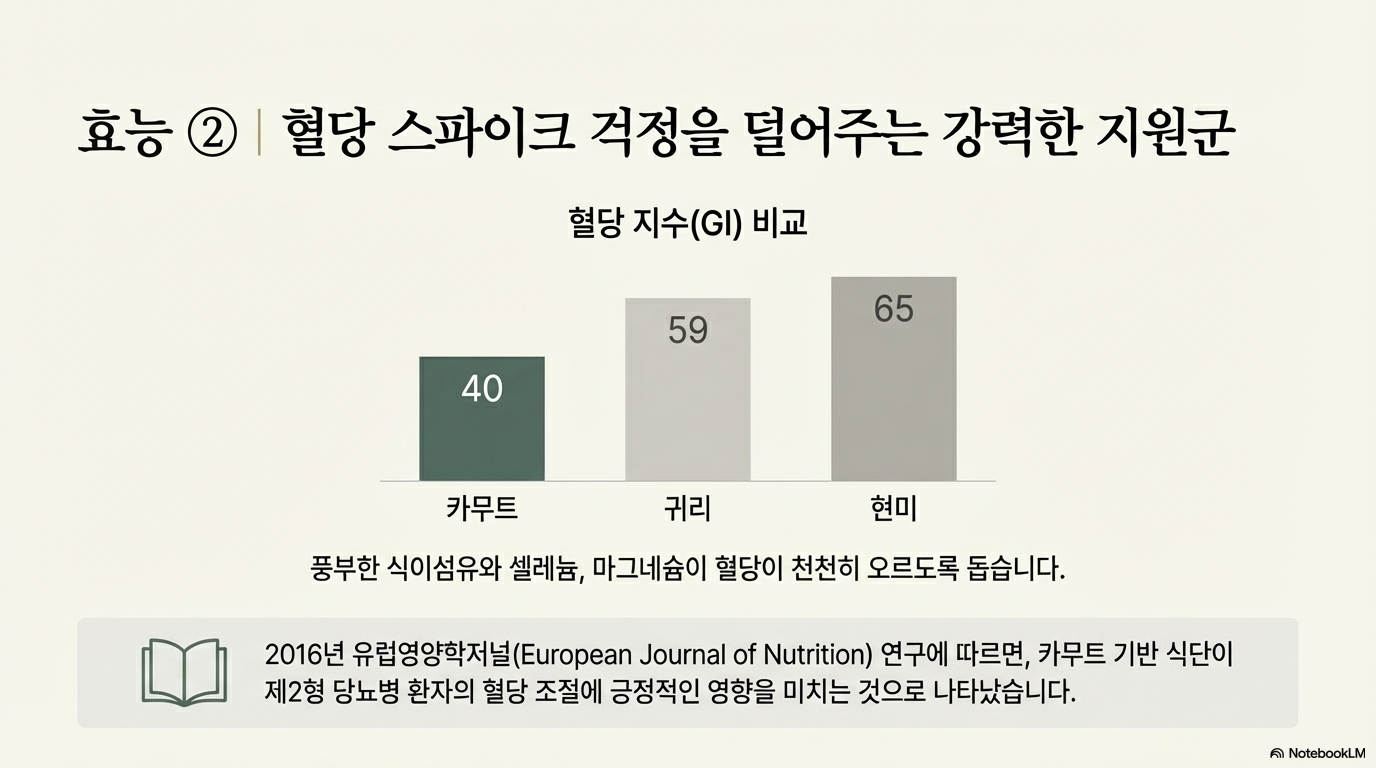 효능 ② | 혈당 스파이크 걱정을 덜어주는 강력한 지원군

혈당 지수(GI) 비교

40

59

65

카무트

귀리

현미

풍부한 식이섬유와 셀레늄, 마그네슘이 혈당이 천천히 오르도록 돕습니다.

2016년 유럽영양학저널(European Journal of Nutrition) 연구에 따르면, 카무트 기반 식단이 제2형 당뇨병 환자의 혈당 조절에 긍정적인 영향을 미치는 것으로 나타났습니다.

NotebookLM